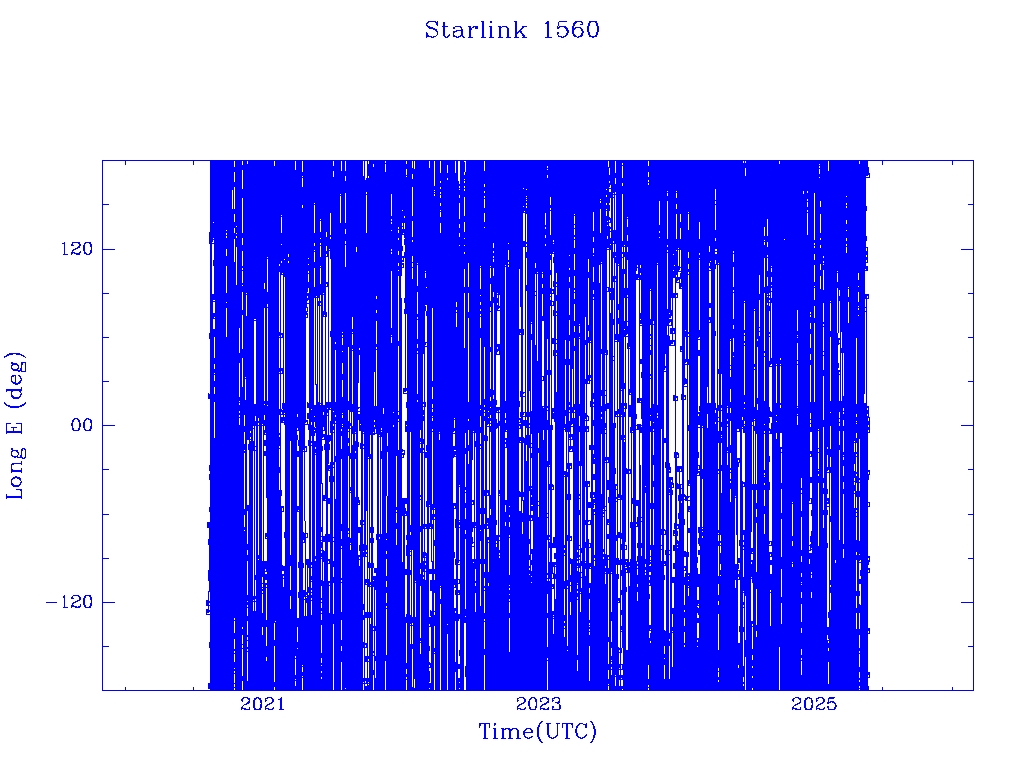 Starlink 1560

Long E (deg)

120

00

−120

2021

2023

2025

Time(UTC)